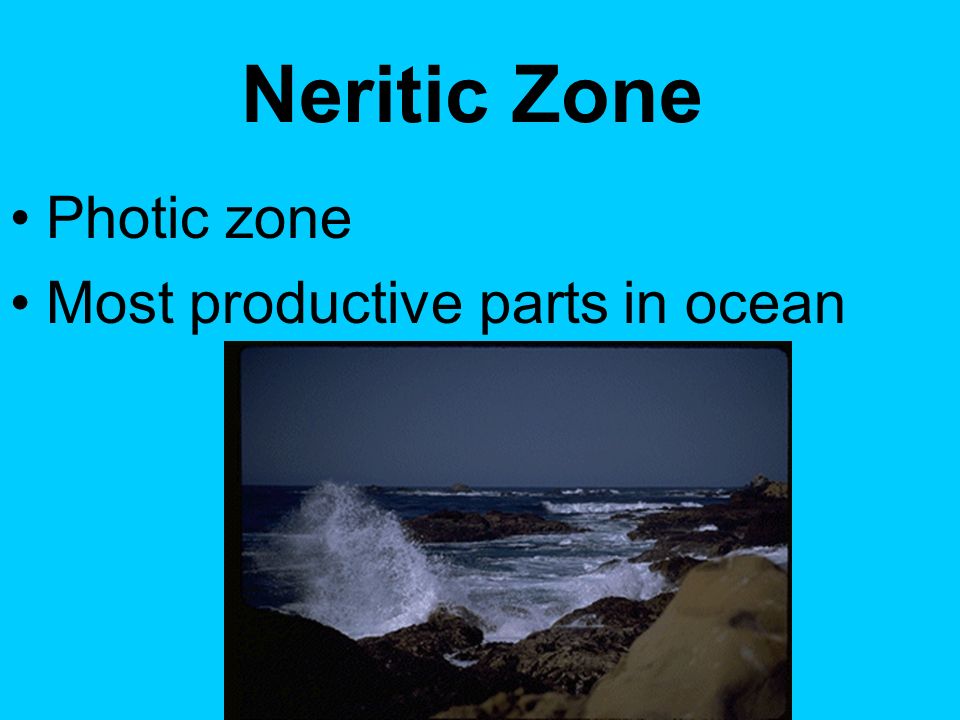 Neritic Zone

• Photic zone
• Most productive parts in ocean